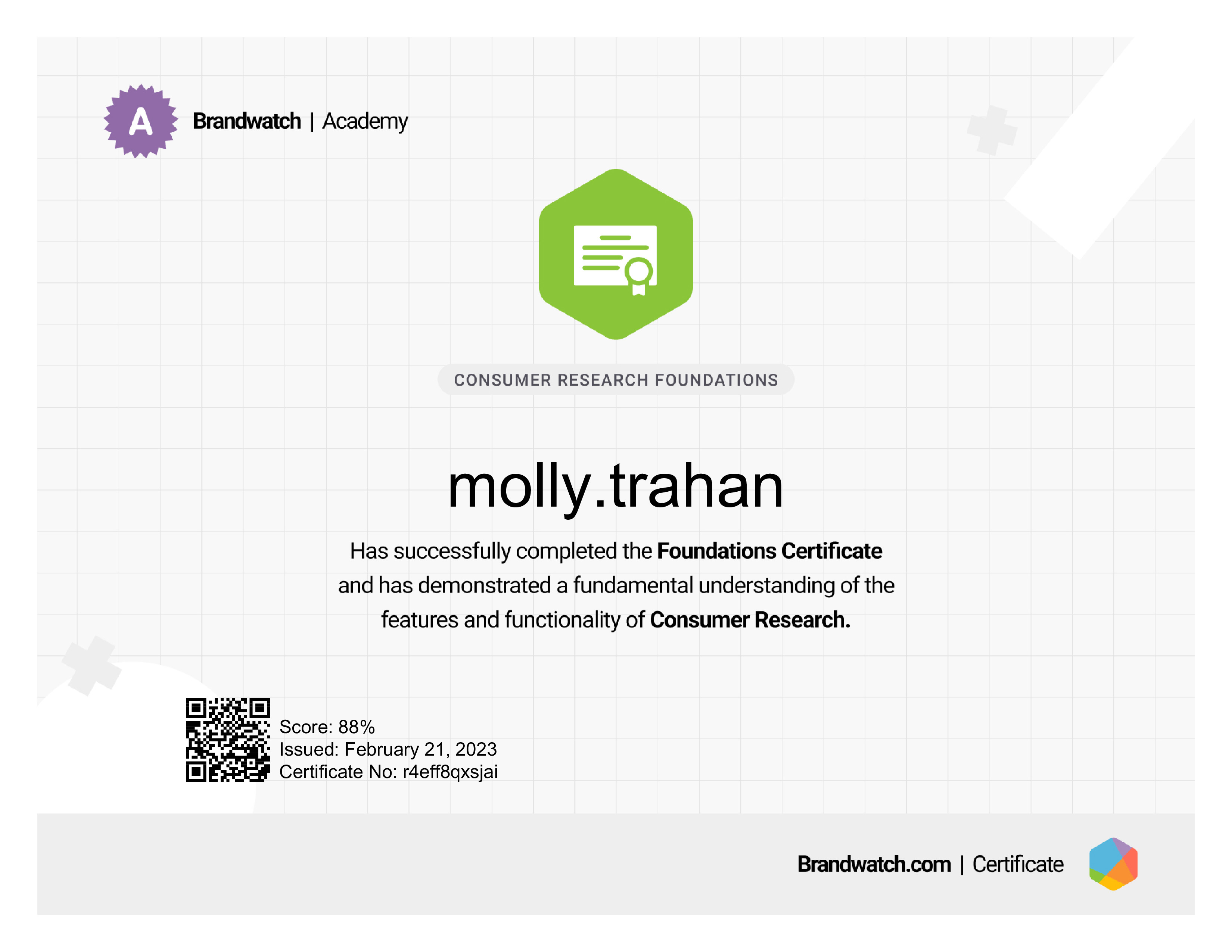 A

Brandwatch | Academy

CONSUMER RESEARCH FOUNDATIONS

molly.trahan

Has successfully completed the Foundations Certificate and has demonstrated a fundamental understanding of the features and functionality of Consumer Research.

Score: 88%
Issued: February 21, 2023
Certificate No: r4eff8qxsjai

Brandwatch.com | Certificate